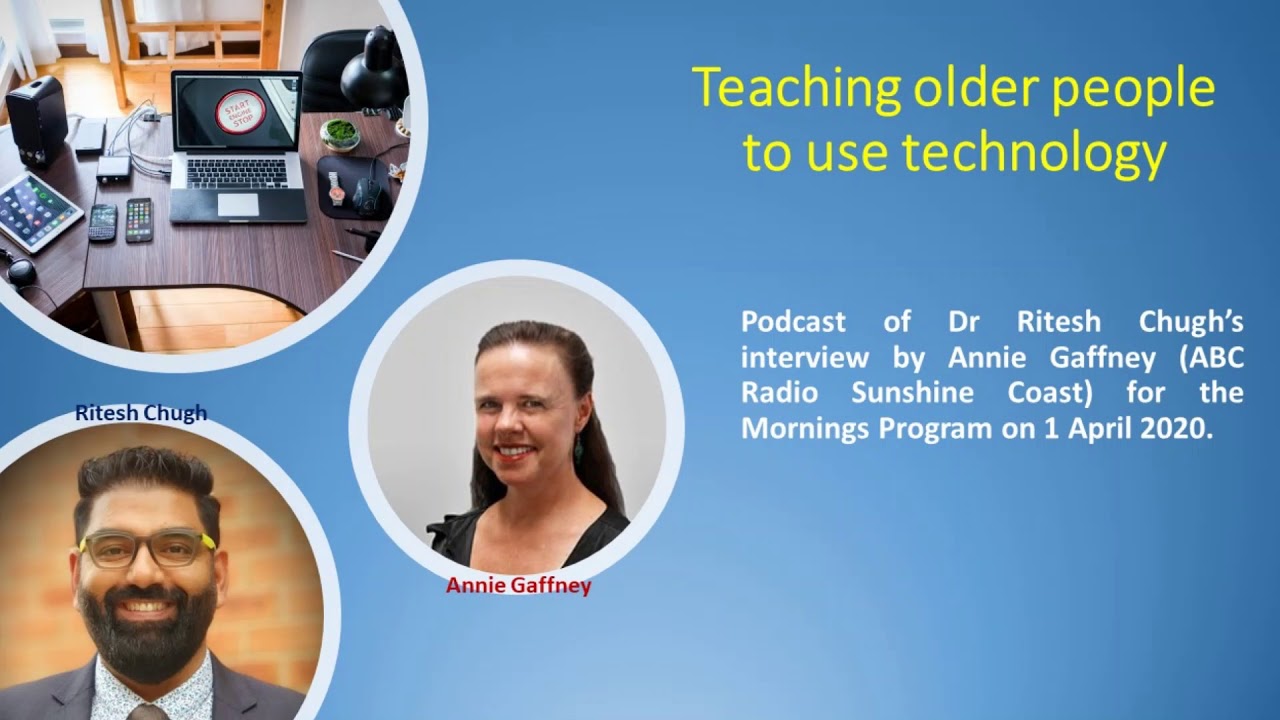 START ENGINE STOP

Teaching older people to use technology

Podcast of Dr Ritesh Chugh's interview by Annie Gaffney (ABC Radio Sunshine Coast) for the Mornings Program on 1 April 2020.

Ritesh Chugh

Annie Gaffney